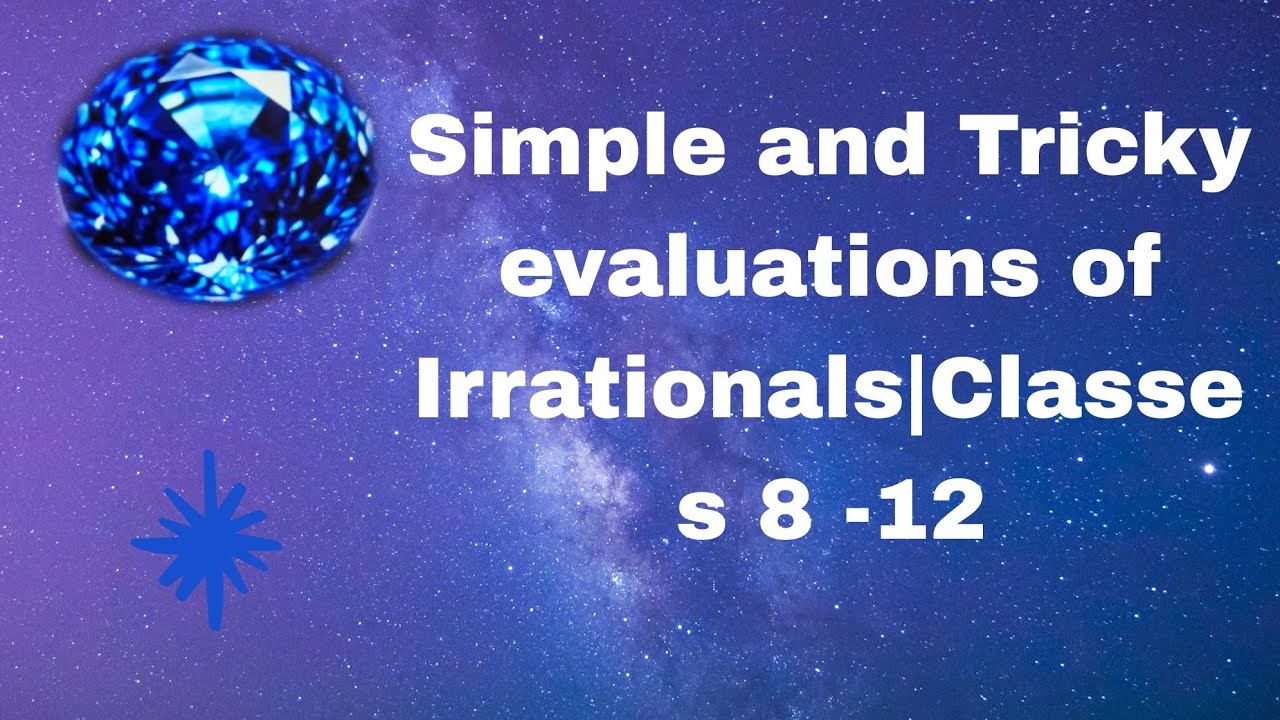 Simple and Tricky evaluations of Irrationals|Classes 8 -12